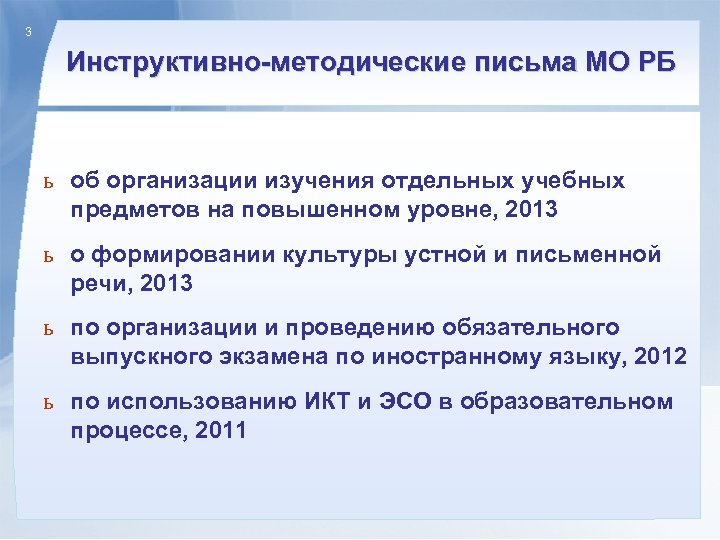 3

Инструктивно-методические письма МО РБ

ь об организации изучения отдельных учебных предметов на повышенном уровне, 2013

ь о формировании культуры устной и письменной речи, 2013

ь по организации и проведению обязательного выпускного экзамена по иностранному языку, 2012

ь по использованию ИКТ и ЭСО в образовательном процессе, 2011